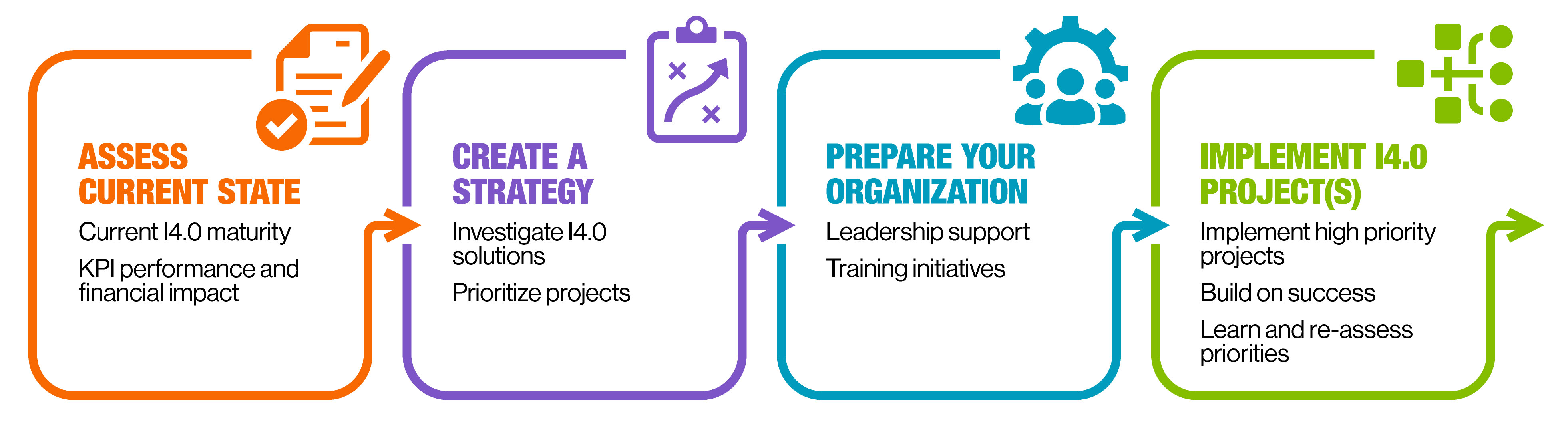 ASSESS CURRENT STATE

Current I4.0 maturity

KPI performance and financial impact

CREATE A STRATEGY

Investigate I4.0 solutions

Prioritize projects

PREPARE YOUR ORGANIZATION

Leadership support

Training initiatives

IMPLEMENT I4.0 PROJECT(S)

Implement high priority projects

Build on success

Learn and re-assess priorities